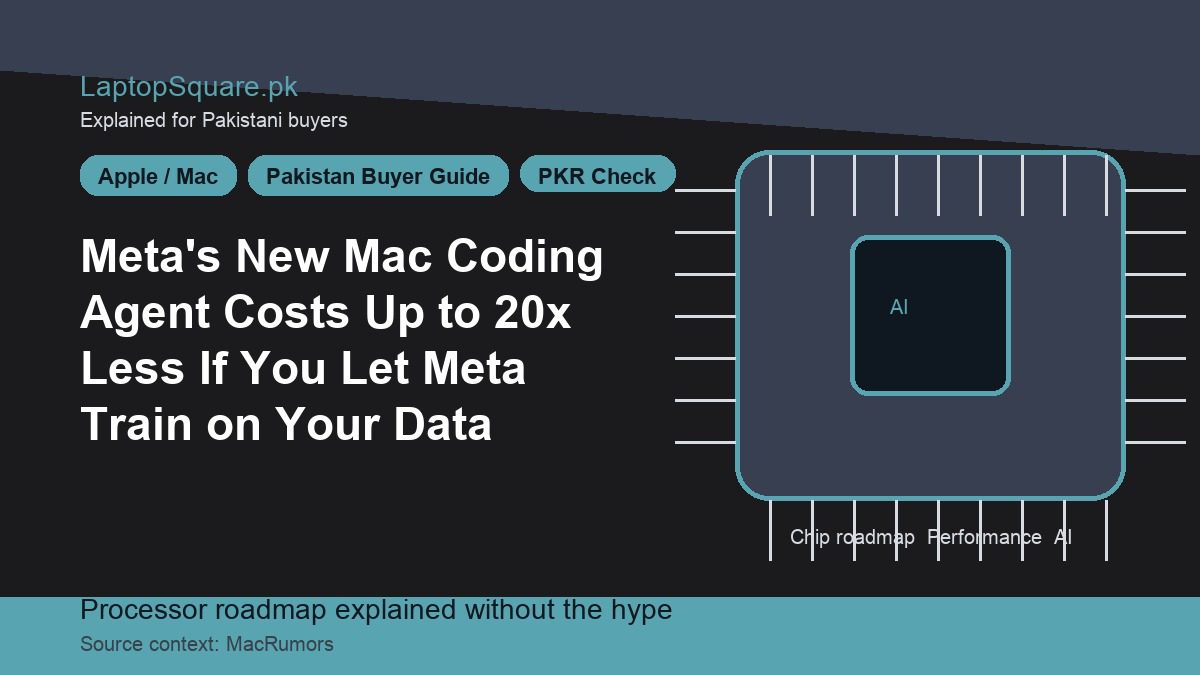 LaptopSquare.pk
Explained for Pakistani buyers

Apple / Mac
Pakistan Buyer Guide
PKR Check

Meta's New Mac Coding Agent Costs Up to 20x Less If You Let Meta Train on Your Data

AI

Chip roadmap Performance AI

Processor roadmap explained without the hype
Source context: MacRumors